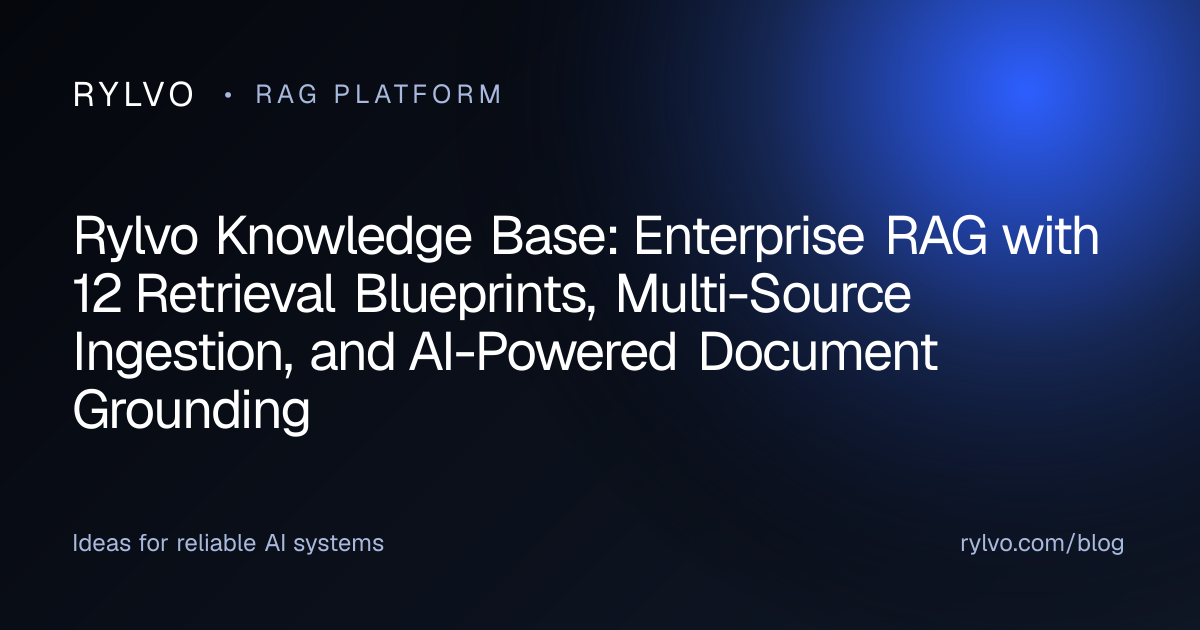 RYLVO • RAG PLATFORM

Rylvo Knowledge Base: Enterprise RAG with 12 Retrieval Blueprints, Multi-Source Ingestion, and AI-Powered Document Grounding

Ideas for reliable AI systems

rylvo.com/blog